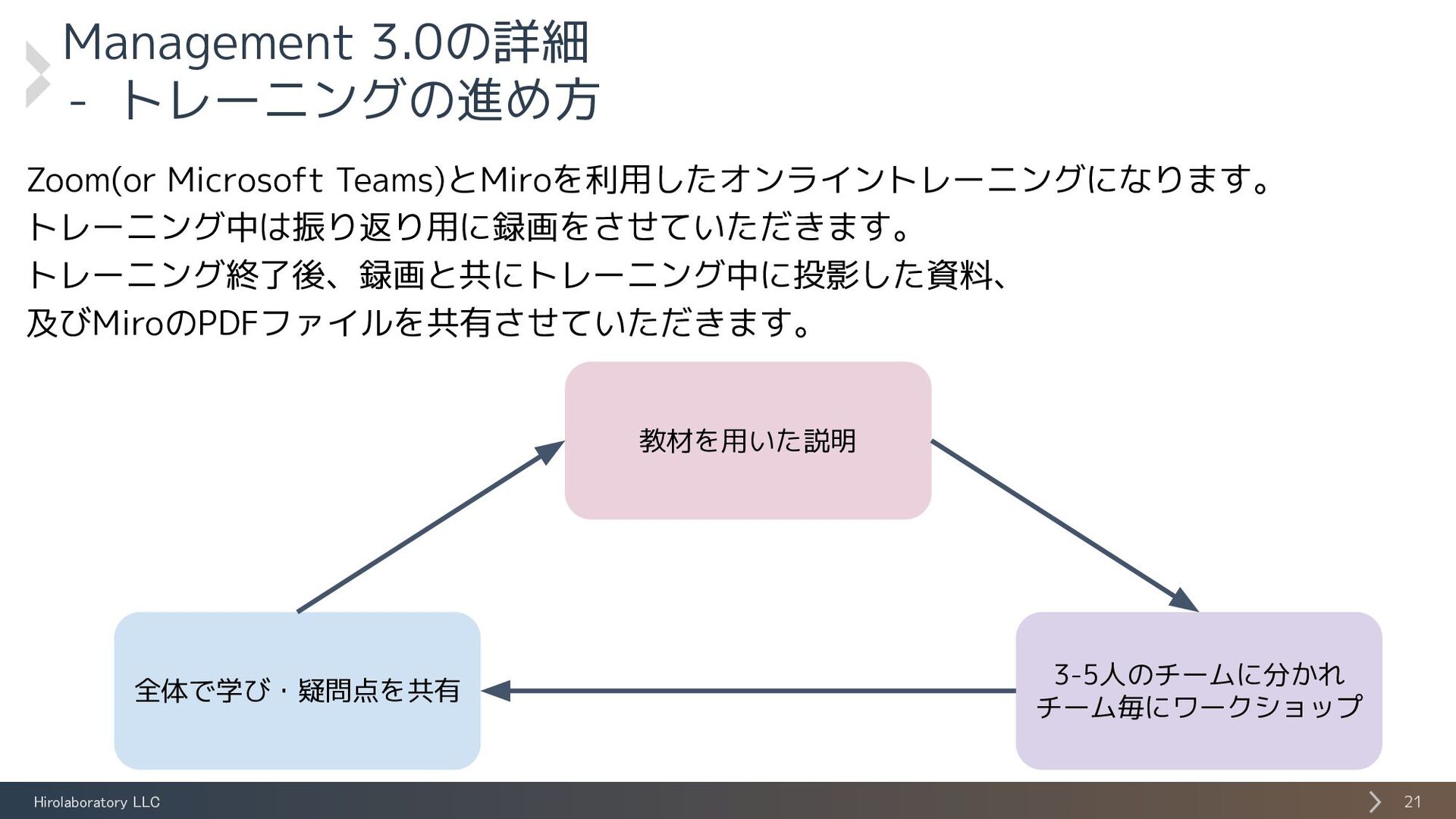 Management 3.0の詳細
- トレーニングの進め方

Zoom(or Microsoft Teams)とMiroを利用したオンライントレーニングになります。
トレーニング中は振り返り用に録画をさせていただきます。
トレーニング終了後、録画と共にトレーニング中に投影した資料、
及びMiroのPDFファイルを共有させていただきます。

教材を用いた説明

3-5人のチームに分かれ
チーム毎にワークショップ

全体で学び・疑問点を共有

Hirolaboratory LLC

21